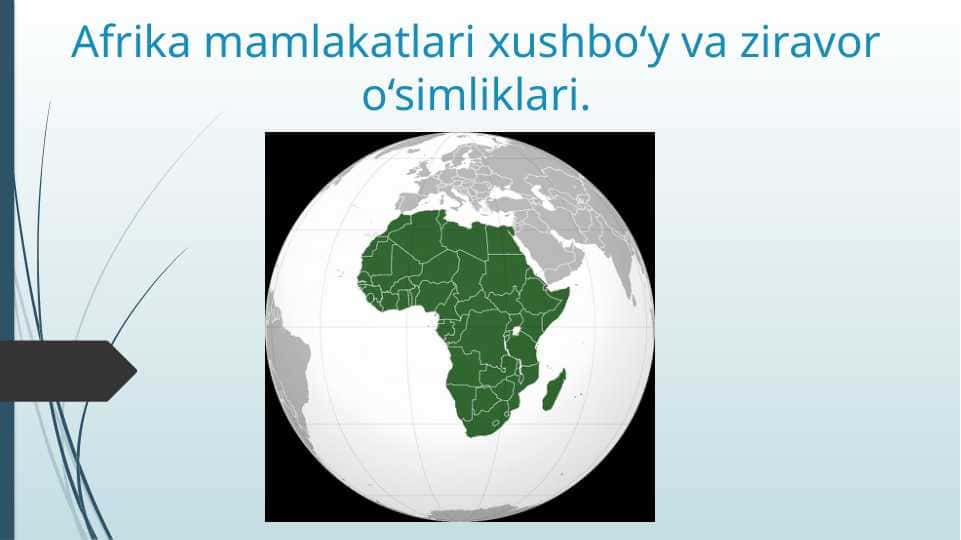 Afrika mamlakatlari xushbo‘y va ziravor o‘simliklari.